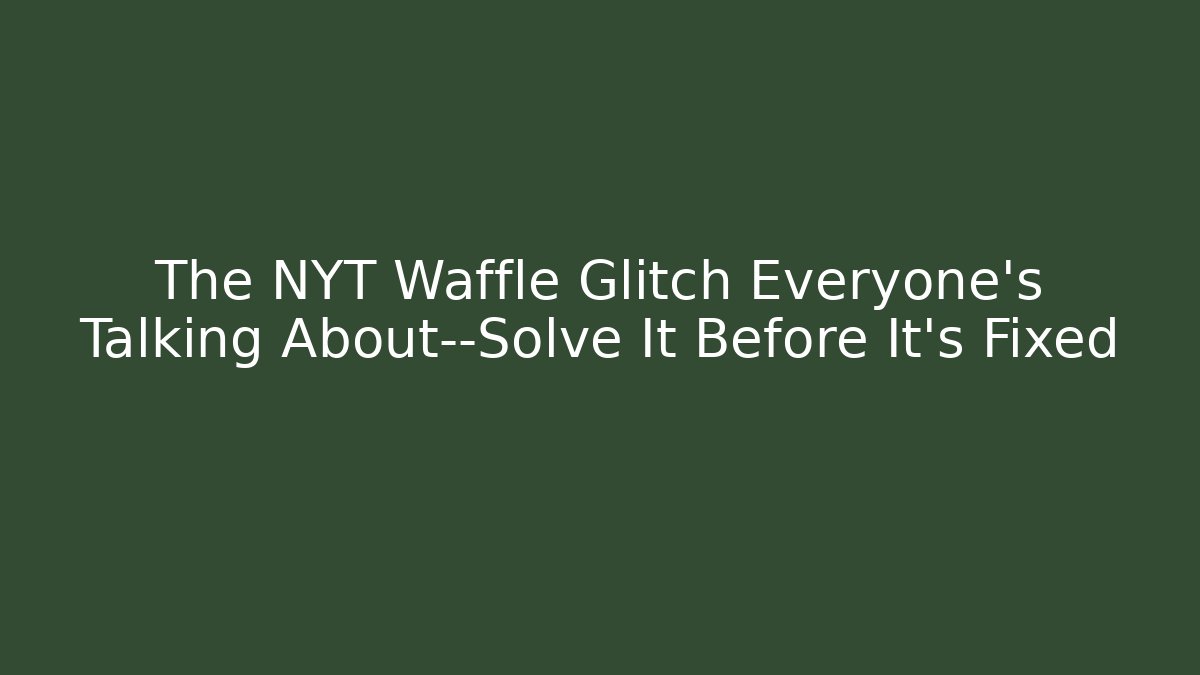 The NYT Waffle Glitch Everyone's Talking About--Solve It Before It's Fixed